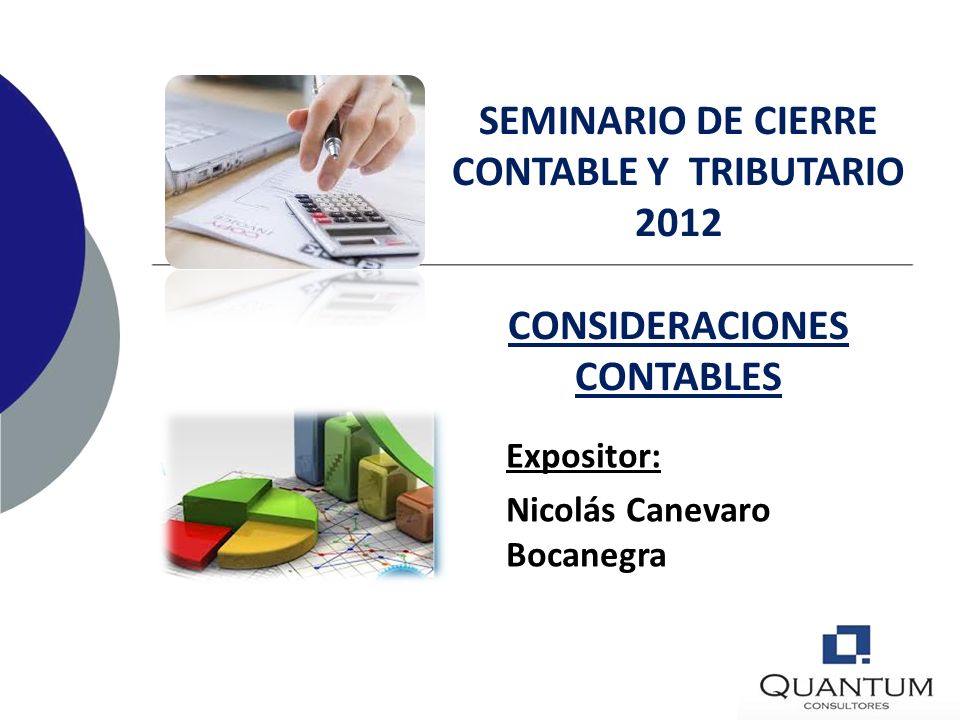 SEMINARIO DE CIERRE CONTABLE Y TRIBUTARIO 2012

CONSIDERACIONES CONTABLES

Expositor:

Nicolás Canevaro Bocanegra

QUANTUM
CONSULTORES